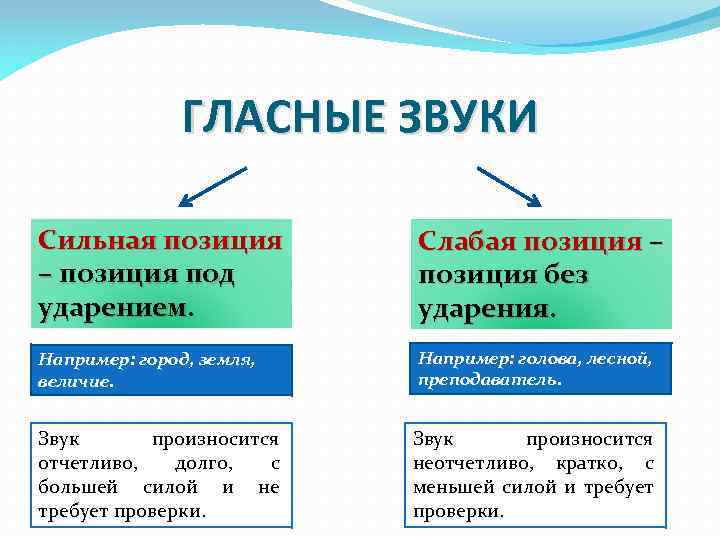 ГЛАСНЫЕ ЗВУКИ

Сильная позиция – позиция под ударением.

Например: город, земля, величие.

Звук произносится отчетливо, долго, с большей силой и не требует проверки.

Слабая позиция – позиция без ударения.

Например: голова, лесной, преподаватель.

Звук произносится неотчетливо, кратко, с меньшей силой и требует проверки.